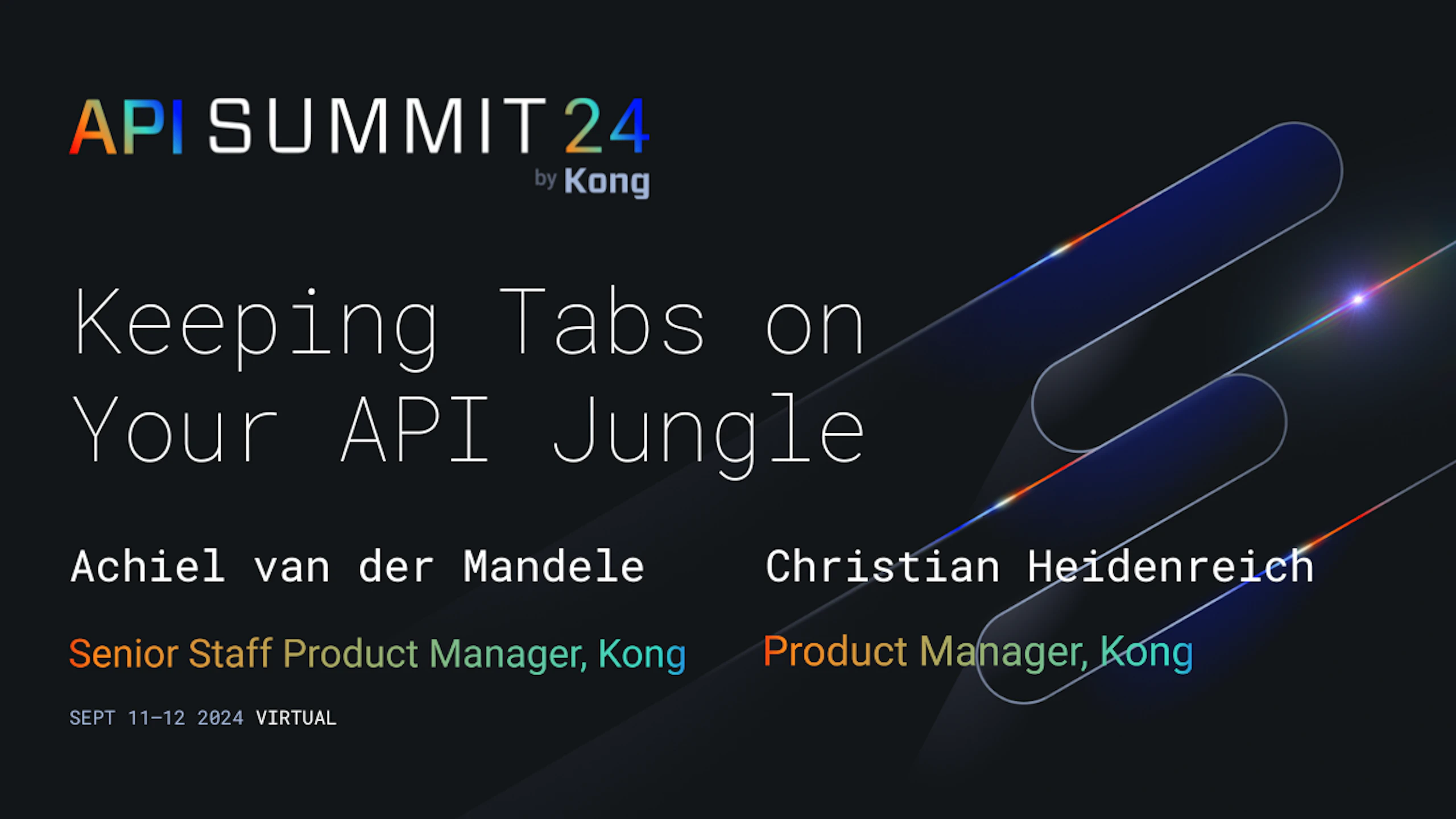 API SUMMIT 24
by Kong

Keeping Tabs on Your API Jungle

Achiel van der Mandele

Senior Staff Product Manager, Kong

Christian Heidenreich

Product Manager, Kong

SEPT 11–12 2024 VIRTUAL